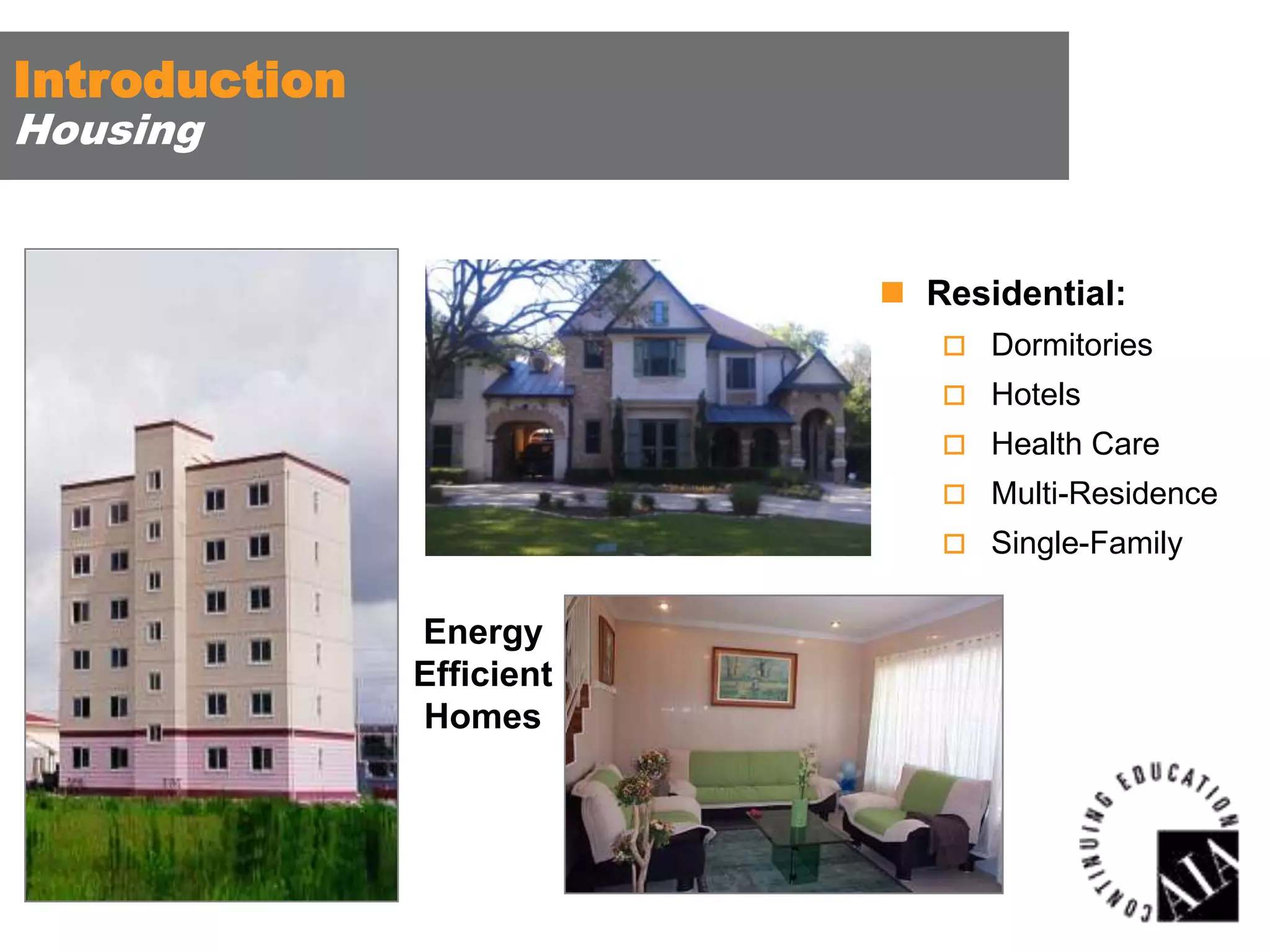 Introduction
Housing

Residential:
Dormitories
Hotels
Health Care
Multi-Residence
Single-Family

Energy Efficient Homes

CONTINUING EDUCATION
AIA